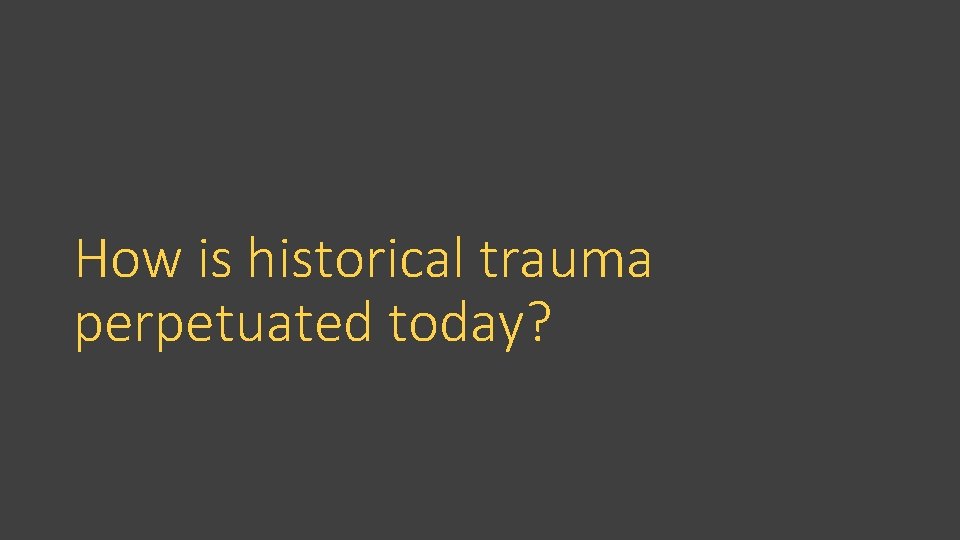 How is historical trauma perpetuated today?